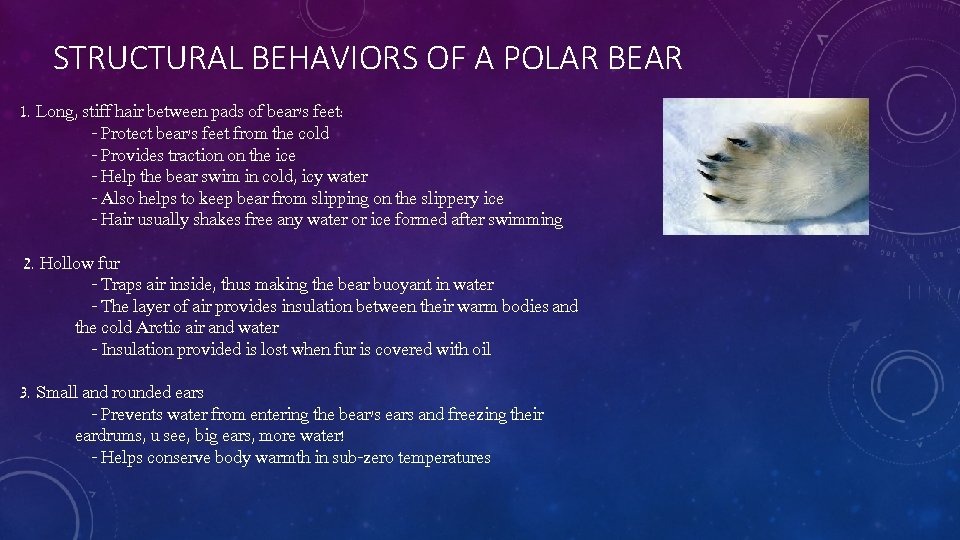 STRUCTURAL BEHAVIORS OF A POLAR BEAR

1. Long, stiff hair between pads of bear's feet:
- Protect bear's feet from the cold
- Provides traction on the ice
- Help the bear swim in cold, icy water
- Also helps to keep bear from slipping on the slippery ice
- Hair usually shakes free any water or ice formed after swimming

2. Hollow fur
- Traps air inside, thus making the bear buoyant in water
- The layer of air provides insulation between their warm bodies and the cold Arctic air and water
- Insulation provided is lost when fur is covered with oil

3. Small and rounded ears
- Prevents water from entering the bear's ears and freezing their eardrums, u see, big ears, more water!
- Helps conserve body warmth in sub-zero temperatures